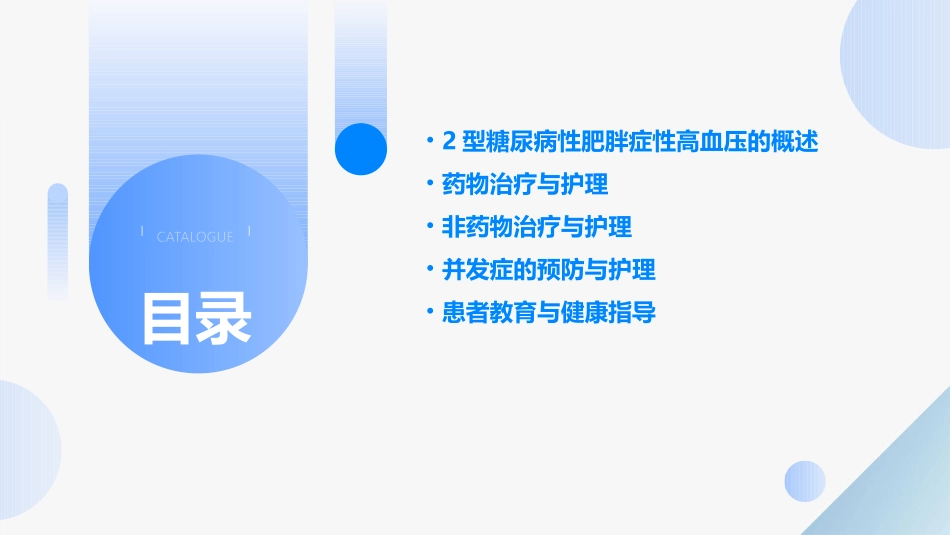 CATALOGUE

目录

• 2 型糖尿病性肥胖症性高血压的概述
• 药物治疗与护理
• 非药物治疗与护理
• 并发症的预防与护理
• 患者教育与健康指导